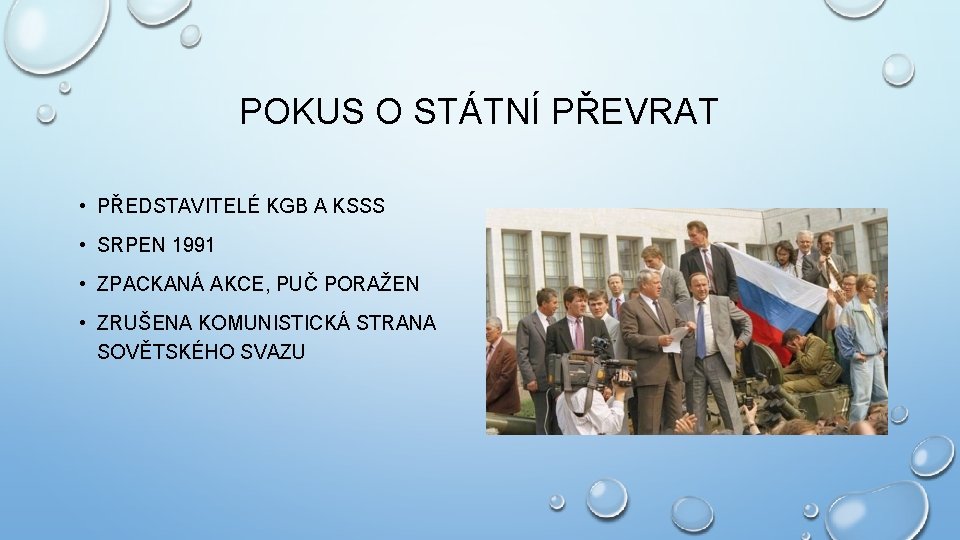 POKUS O STÁTNÍ PŘEVRAT

• PŘEDSTAVITELÉ KGB A KSSS
• SRPEN 1991
• ZPACKANÁ AKCE, PUČ PORAŽEN
• ZRUŠENA KOMUNISTICKÁ STRANA SOVĚTSKÉHO SVAZU